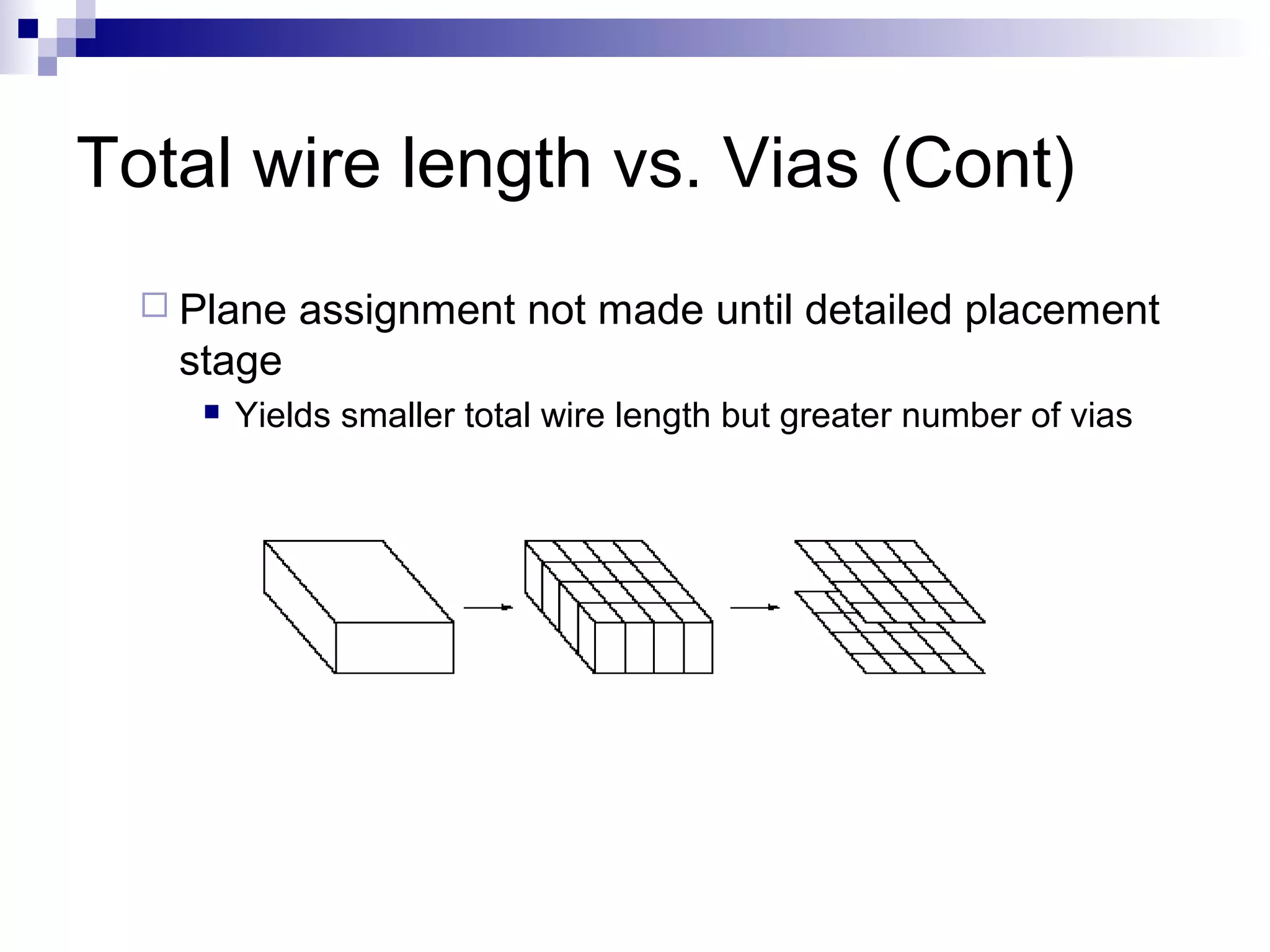 Total wire length vs. Vias (Cont)

Plane assignment not made until detailed placement stage

Yields smaller total wire length but greater number of vias